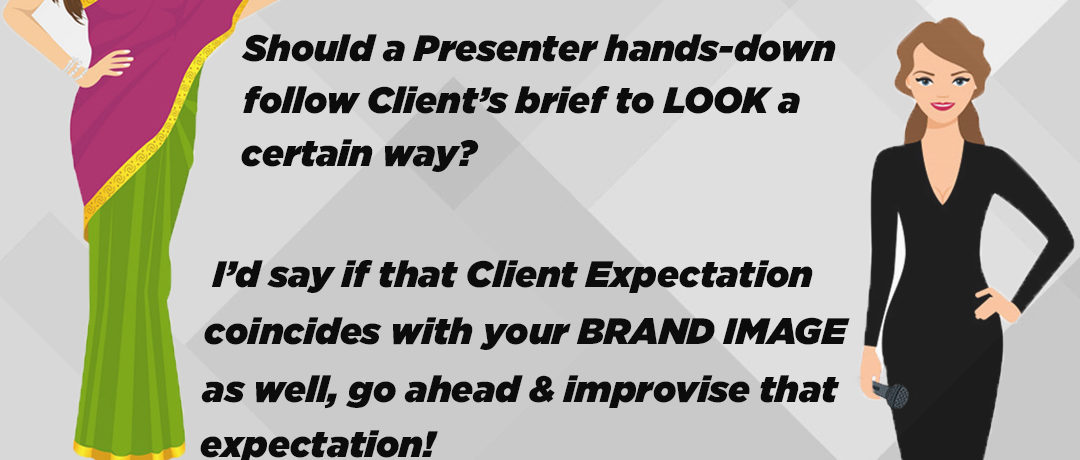 Should a Presenter hands-down follow Client's brief to LOOK a certain way?

I'd say if that Client Expectation coincides with your BRAND IMAGE as well, go ahead & improvise that expectation!